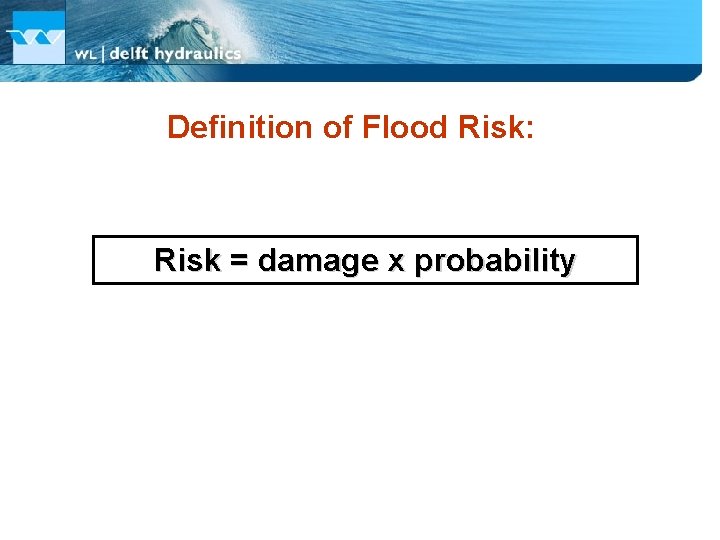 WL | delft hydraulics

Definition of Flood Risk:

Risk = damage x probability